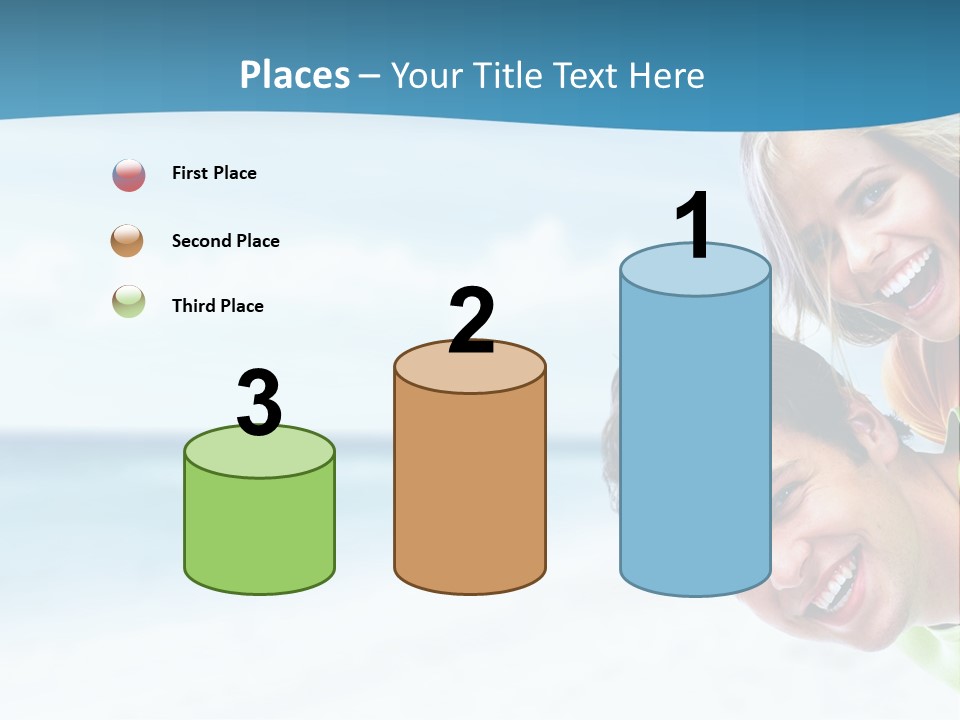 Places – Your Title Text Here

First Place

Second Place

Third Place

3

2

1